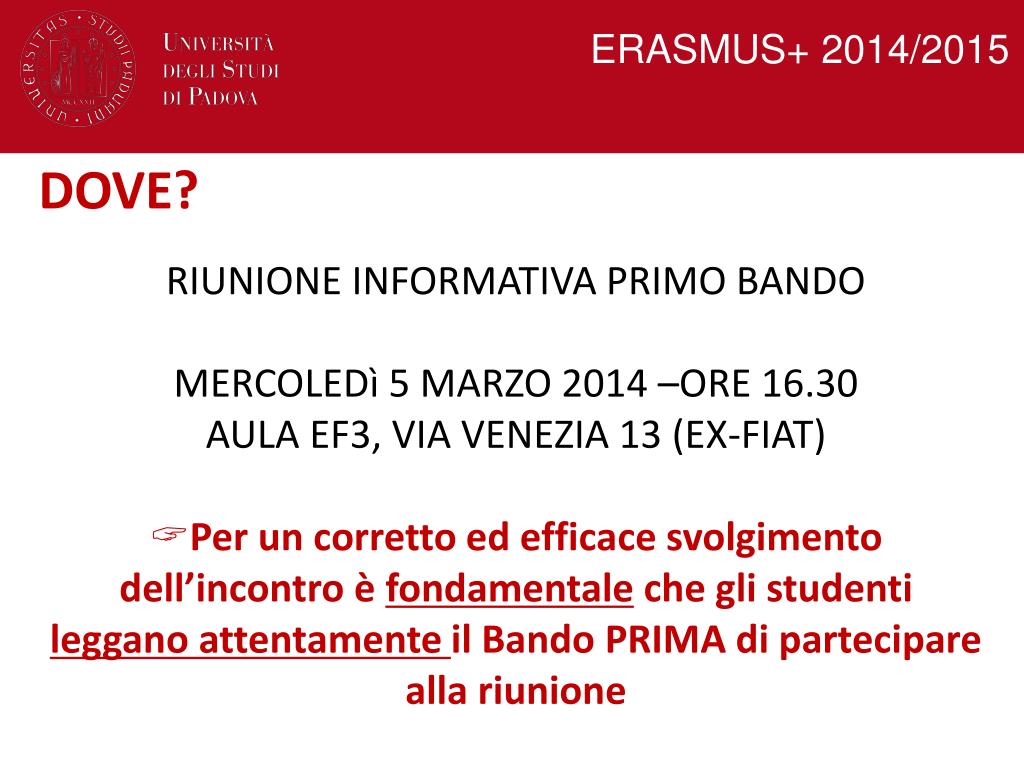 UNIVERSITÀ DEGLI STUDI DI PADOVA

ERASMUS+ 2014/2015

DOVE?

RIUNIONE INFORMATIVA PRIMO BANDO

MERCOLEDì 5 MARZO 2014 –ORE 16.30
AULA EF3, VIA VENEZIA 13 (EX-FIAT)

☞Per un corretto ed efficace svolgimento dell’incontro è fondamentale che gli studenti leggano attentamente il Bando PRIMA di partecipare alla riunione